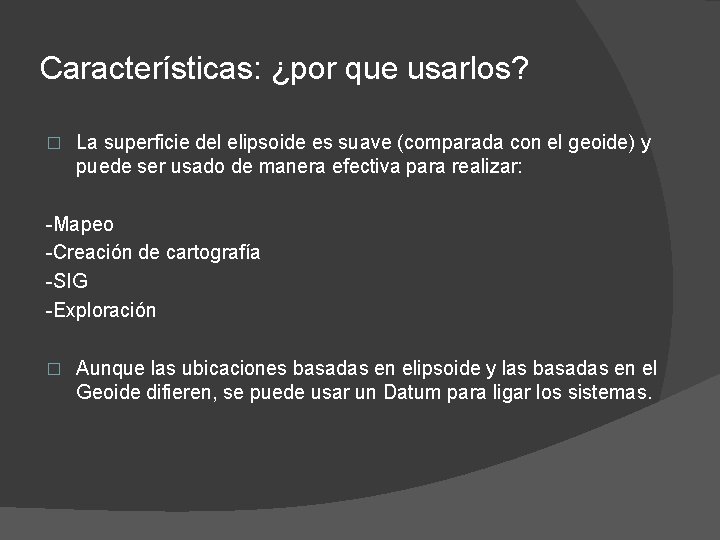 Características: ¿por que usarlos?

□ La superficie del elipsoide es suave (comparada con el geoide) y puede ser usado de manera efectiva para realizar:

-Mapeo
-Creación de cartografía
-SIG
-Exploración

□ Aunque las ubicaciones basadas en elipsoide y las basadas en el Geoide difieren, se puede usar un Datum para ligar los sistemas.